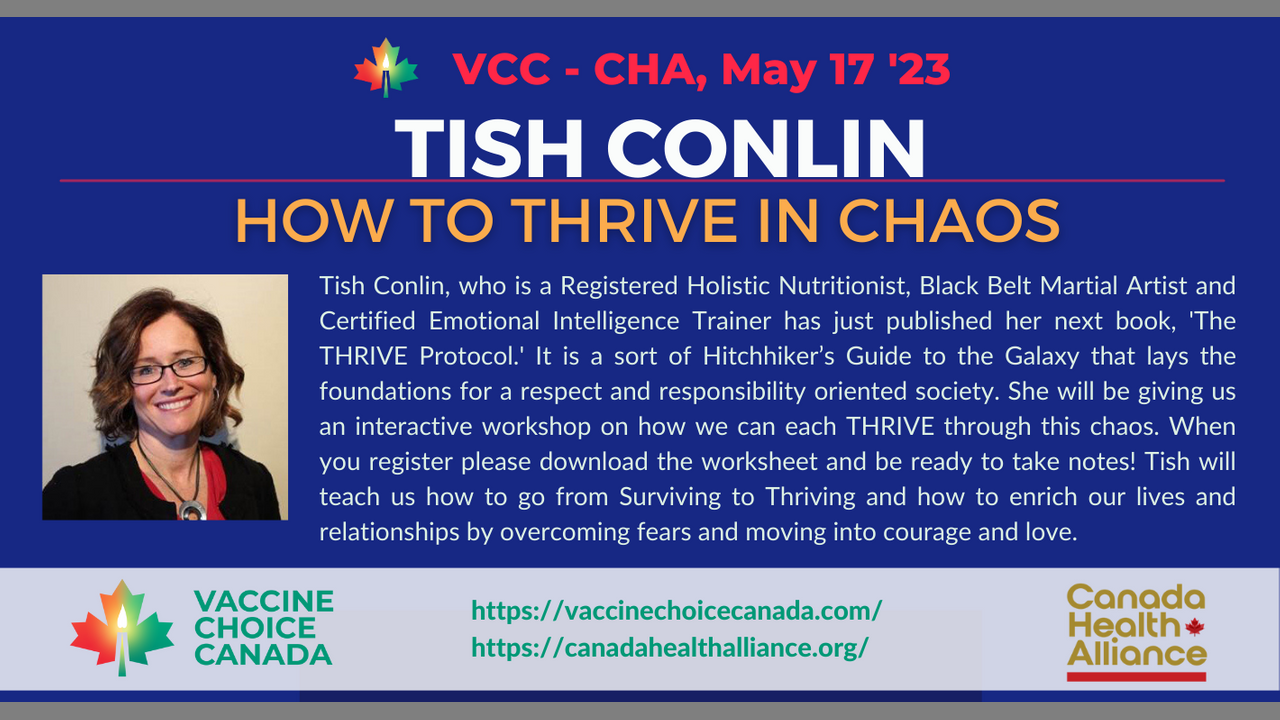 VCC - CHA, May 17 '23

TISH CONLIN

HOW TO THRIVE IN CHAOS

Tish Conlin, who is a Registered Holistic Nutritionist, Black Belt Martial Artist and Certified Emotional Intelligence Trainer has just published her next book, 'The THRIVE Protocol.' It is a sort of Hitchhiker's Guide to the Galaxy that lays the foundations for a respect and responsibility oriented society. She will be giving us an interactive workshop on how we can each THRIVE through this chaos. When you register please download the worksheet and be ready to take notes! Tish will teach us how to go from Surviving to Thriving and how to enrich our lives and relationships by overcoming fears and moving into courage and love.

VACCINE CHOICE CANADA

https://vaccinechoicecanada.com/
https://canadahealthalliance.org/

Canada Health Alliance